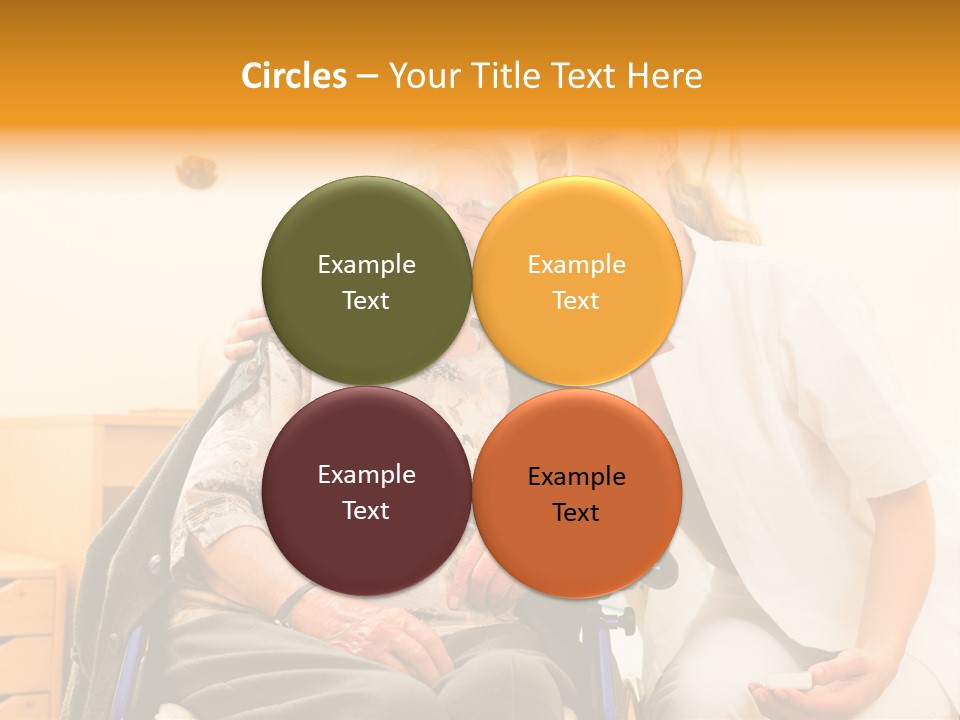 Circles – Your Title Text Here

Example Text

Example Text

Example Text

Example Text